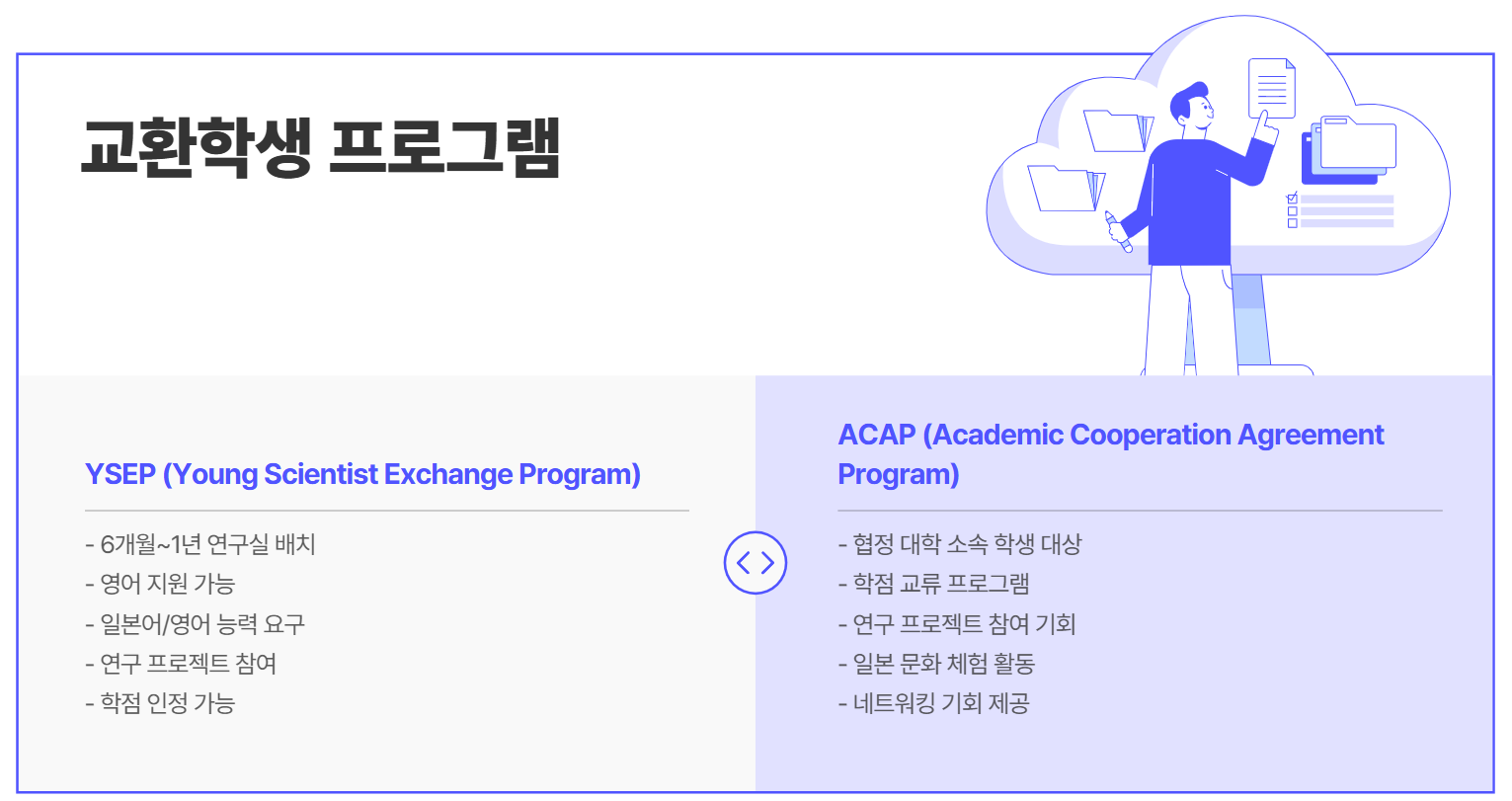 교환학생 프로그램

YSEP (Young Scientist Exchange Program)

- 6개월~1년 연구실 배치
- 영어 지원 가능
- 일본어/영어 능력 요구
- 연구 프로젝트 참여
- 학점 인정 가능

ACAP (Academic Cooperation Agreement Program)

- 협정 대학 소속 학생 대상
- 학점 교류 프로그램
- 연구 프로젝트 참여 기회
- 일본 문화 체험 활동
- 네트워킹 기회 제공